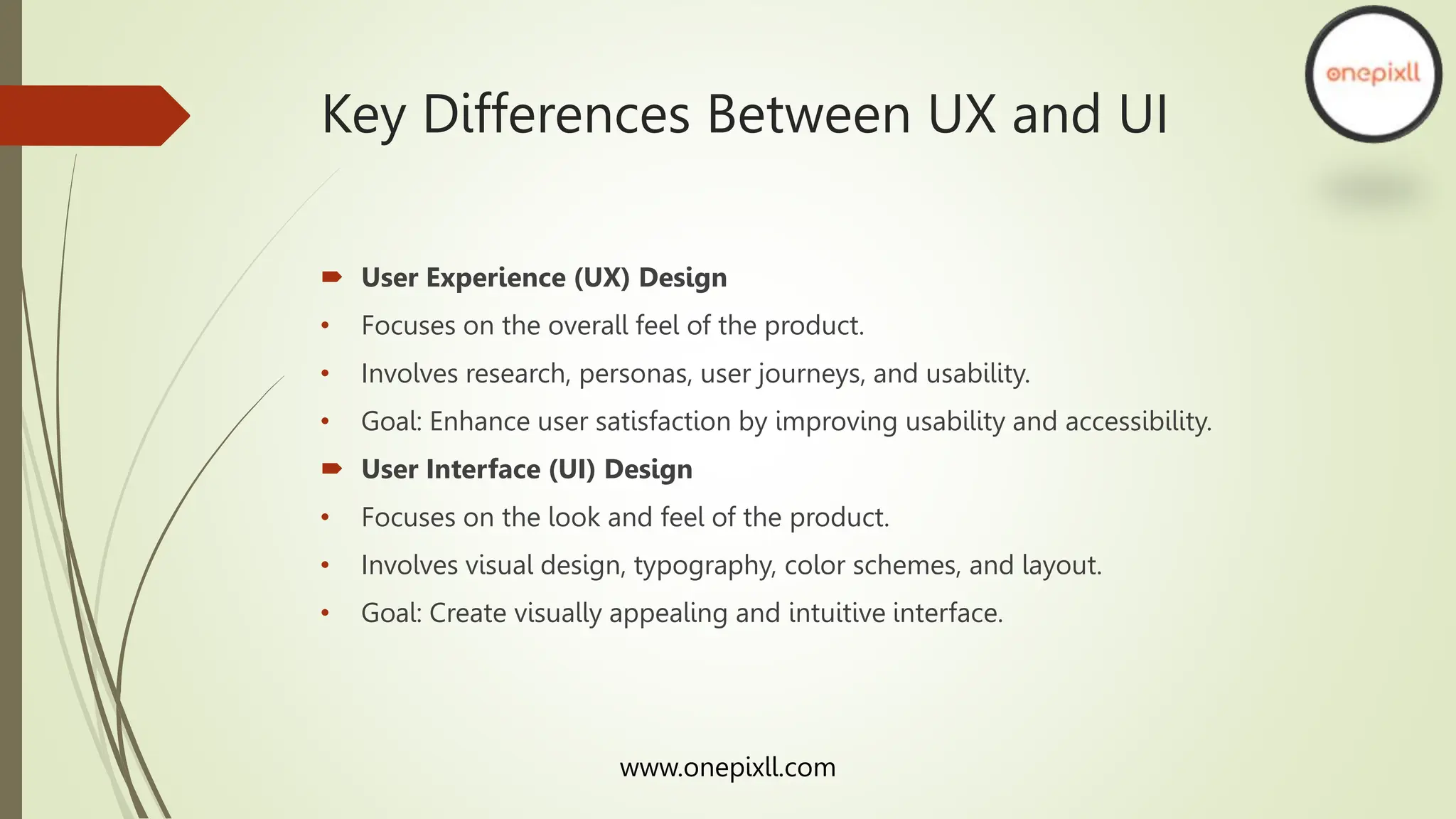 onepixll

Key Differences Between UX and UI

User Experience (UX) Design
• Focuses on the overall feel of the product.
• Involves research, personas, user journeys, and usability.
• Goal: Enhance user satisfaction by improving usability and accessibility.

User Interface (UI) Design
• Focuses on the look and feel of the product.
• Involves visual design, typography, color schemes, and layout.
• Goal: Create visually appealing and intuitive interface.

www.onepixll.com